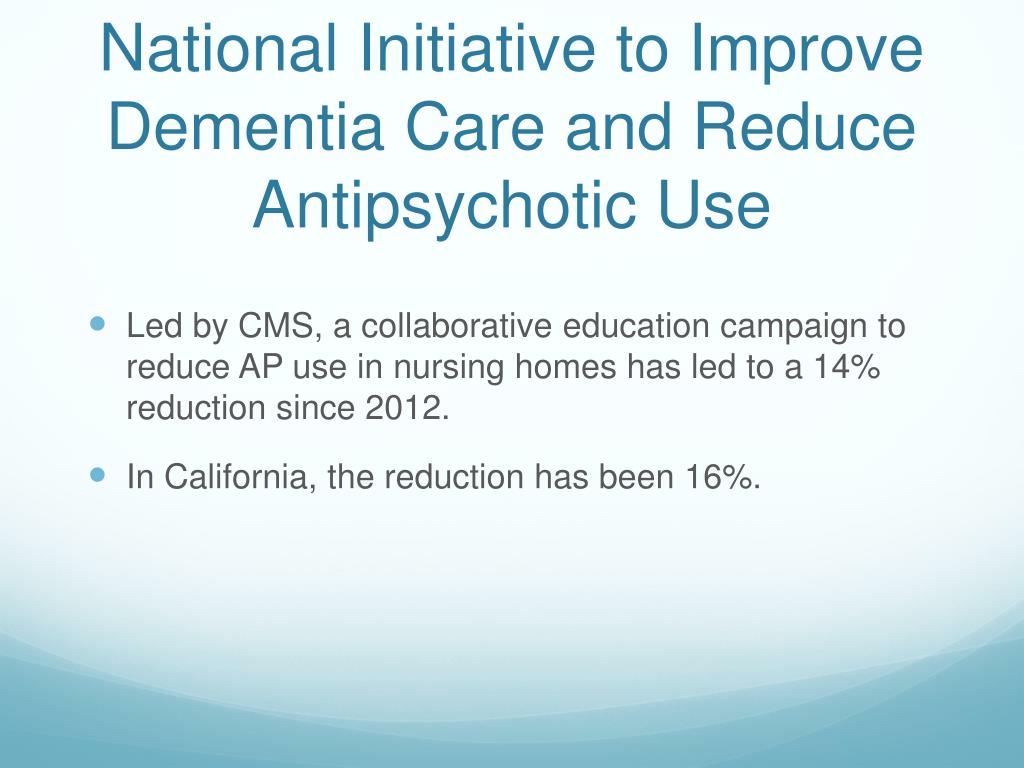 National Initiative to Improve Dementia Care and Reduce Antipsychotic Use

- Led by CMS, a collaborative education campaign to reduce AP use in nursing homes has led to a 14% reduction since 2012.
- In California, the reduction has been 16%.